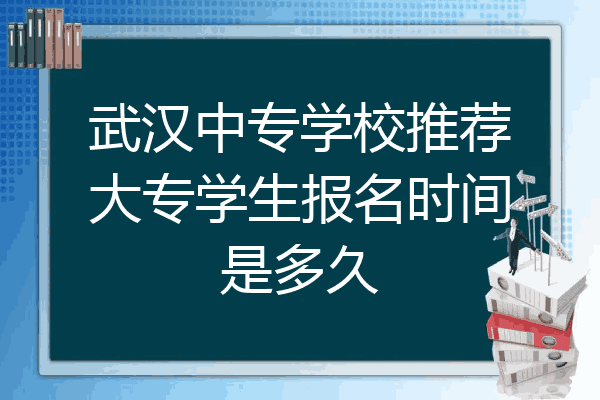 武汉中专学校推荐大专学生报名时间是多久